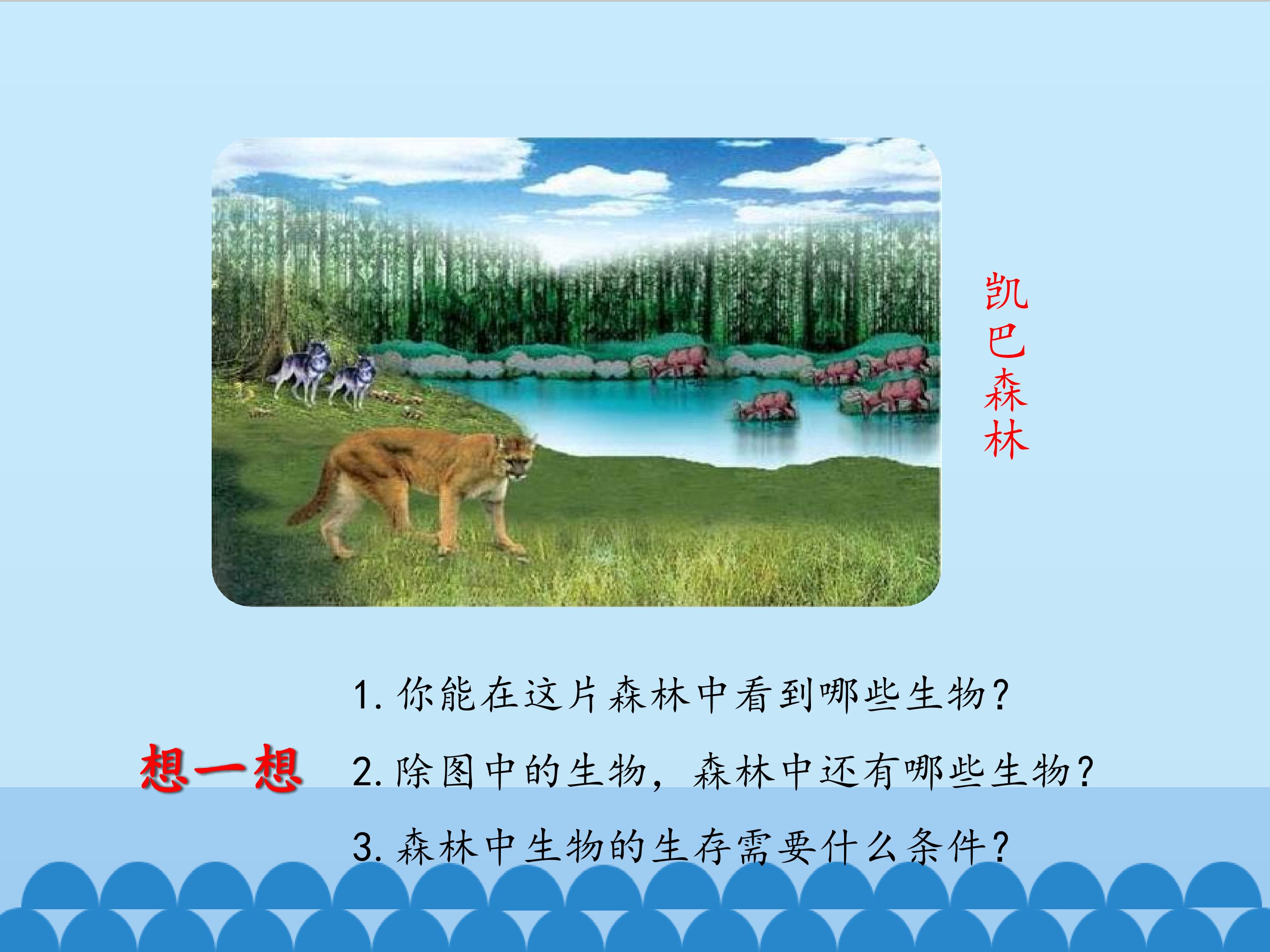 凯巴森林

想一想

1. 你能在这片森林中看到哪些生物？

2. 除图中的生物，森林中还有哪些生物？

3. 森林中生物的生存需要什么条件？